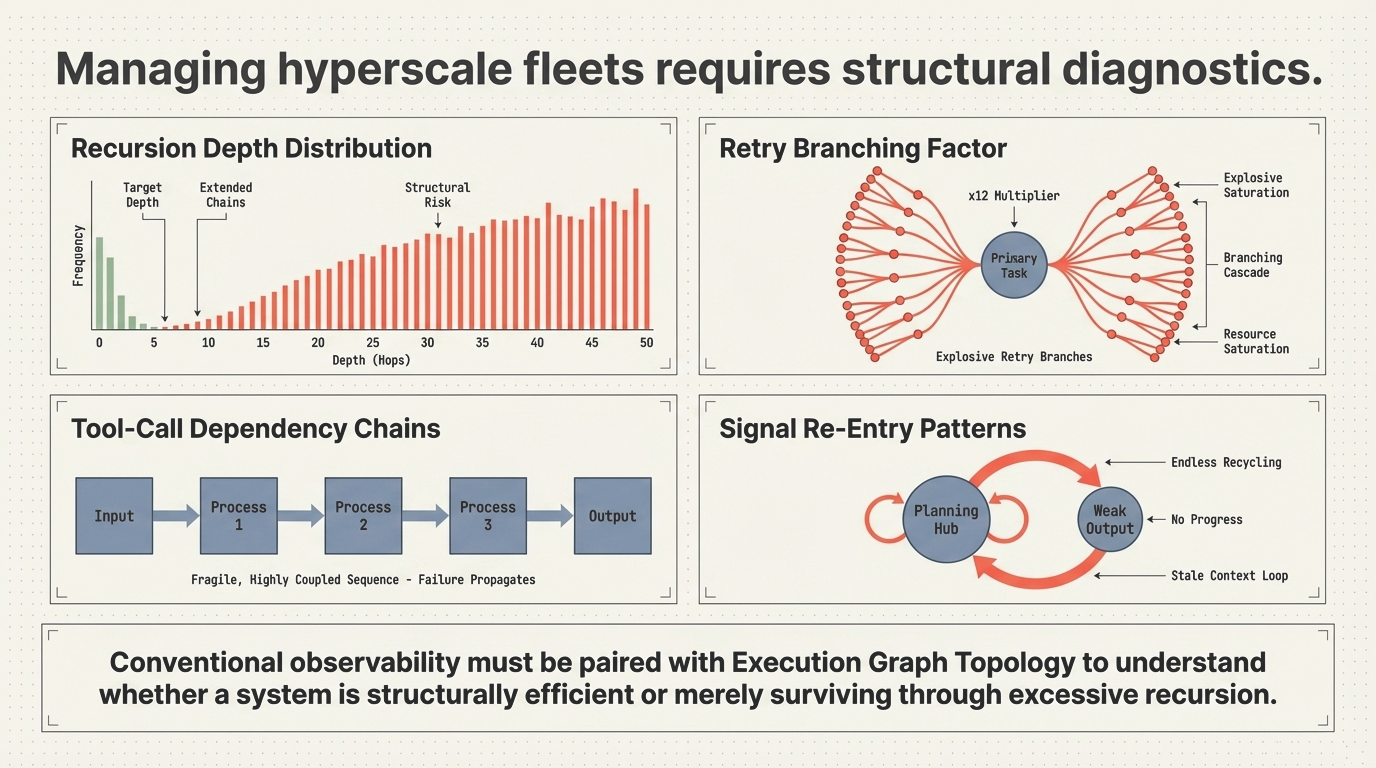 Managing hyperscale fleets requires structural diagnostics.

Recursion Depth Distribution

Target Depth

Extended Chains

Structural Risk

Frequency

0 5 10 15 20 25 30 35 40 45 50

Depth (Hops)

Retry Branching Factor

x12 Multiplier

Primary Task

Explosive Saturation

Branching Cascade

Resource Saturation

Explosive Retry Branches

Tool-Call Dependency Chains

Input

Process 1

Process 2

Process 3

Output

Fragile, Highly Coupled Sequence - Failure Propagates

Signal Re-Entry Patterns

Planning Hub

Weak Output

Endless Recycling

No Progress

Stale Context Loop

Conventional observability must be paired with Execution Graph Topology to understand whether a system is structurally efficient or merely surviving through excessive recursion.